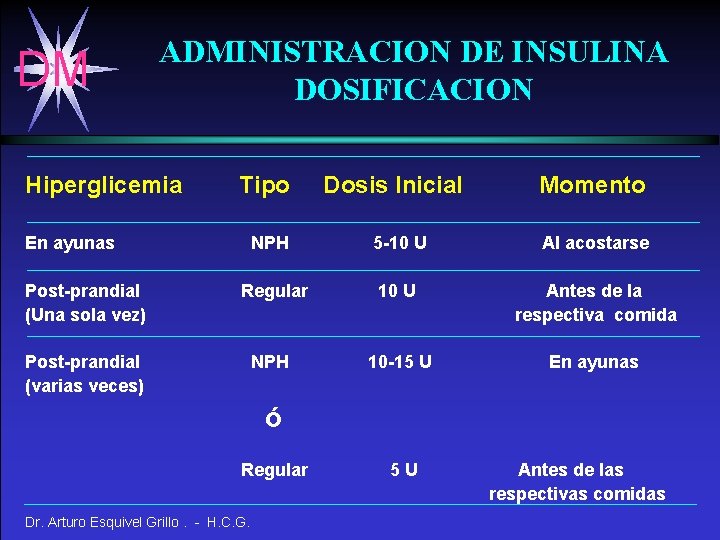 DM

ADMINISTRACION DE INSULINA
DOSIFICACION

| Hiperglicemia | Tipo | Dosis Inicial | Momento |
|---|---|---|---|
| En ayunas | NPH | 5-10 U | Al acostarse |
| Post-prandial (Una sola vez) | Regular | 10 U | Antes de la respectiva comida |
| Post-prandial (varias veces) | NPH | 10-15 U | En ayunas |
| | ó | | |
| | Regular | 5 U | Antes de las respectivas comidas |

Dr. Arturo Esquivel Grillo . - H.C.G.